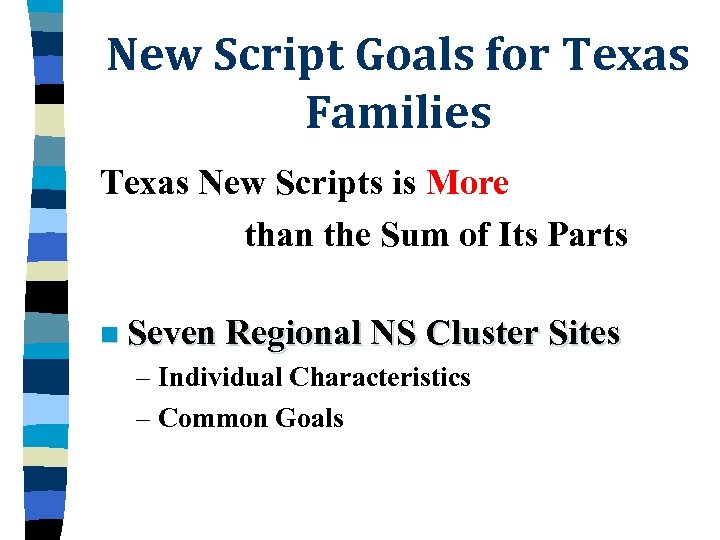 New Script Goals for Texas Families

Texas New Scripts is More than the Sum of Its Parts

Seven Regional NS Cluster Sites
– Individual Characteristics
– Common Goals